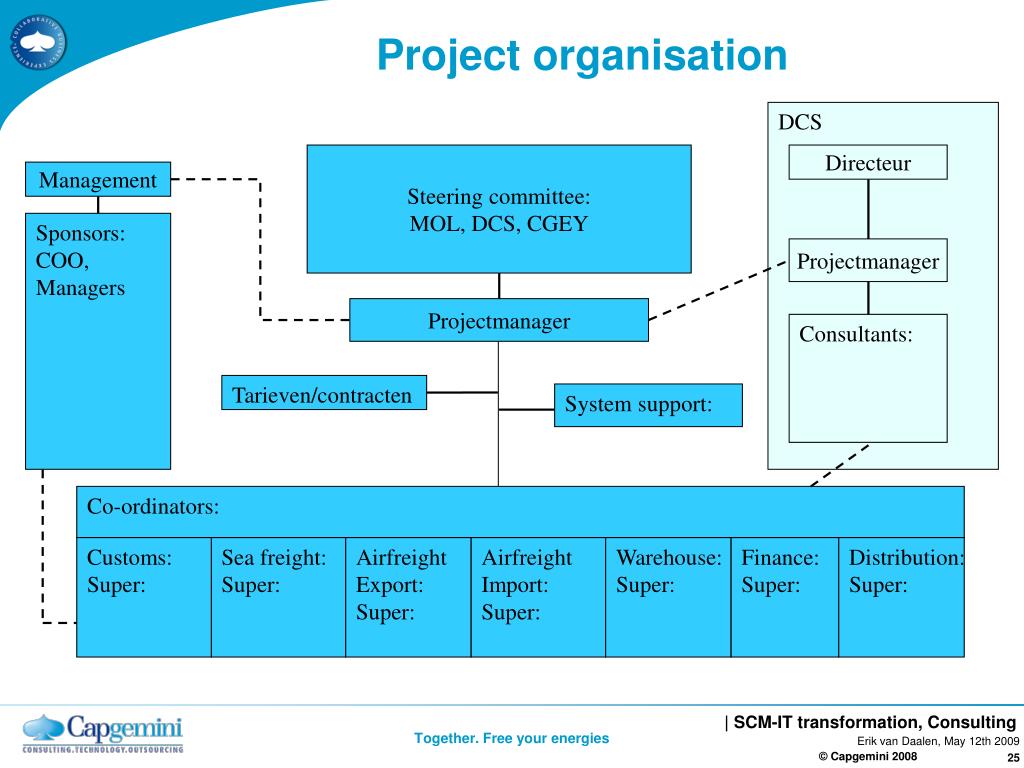 Project organisation

Management

Sponsors:
COO,
Managers

Steering committee:
MOL, DCS, CGEY

Projectmanager

Tarieven/contracten

System support:

DCS

Directeur

Projectmanager

Consultants:

Co-ordinators:

| Customs: Super: | Sea freight: Super: | Airfreight Export: Super: | Airfreight Import: Super: | Warehouse: Super: | Finance: Super: | Distribution: Super: |
|---|---|---|---|---|---|---|

Capgemini
CONSULTING.TECHNOLOGY.OUTSOURCING

Together. Free your energies

| SCM-IT transformation, Consulting
Erik van Daalen, May 12th 2009
© Capgemini 2008
25